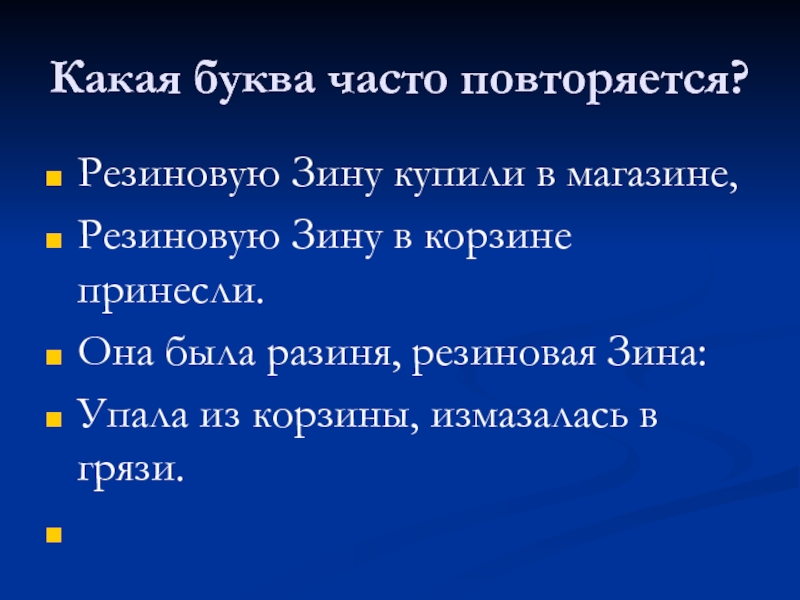 Какая буква часто повторяется?

Резиновую Зину купили в магазине,

Резиновую Зину в корзине принесли.

Она была разиня, резиновая Зина:

Упала из корзины, измазалась в грязи.